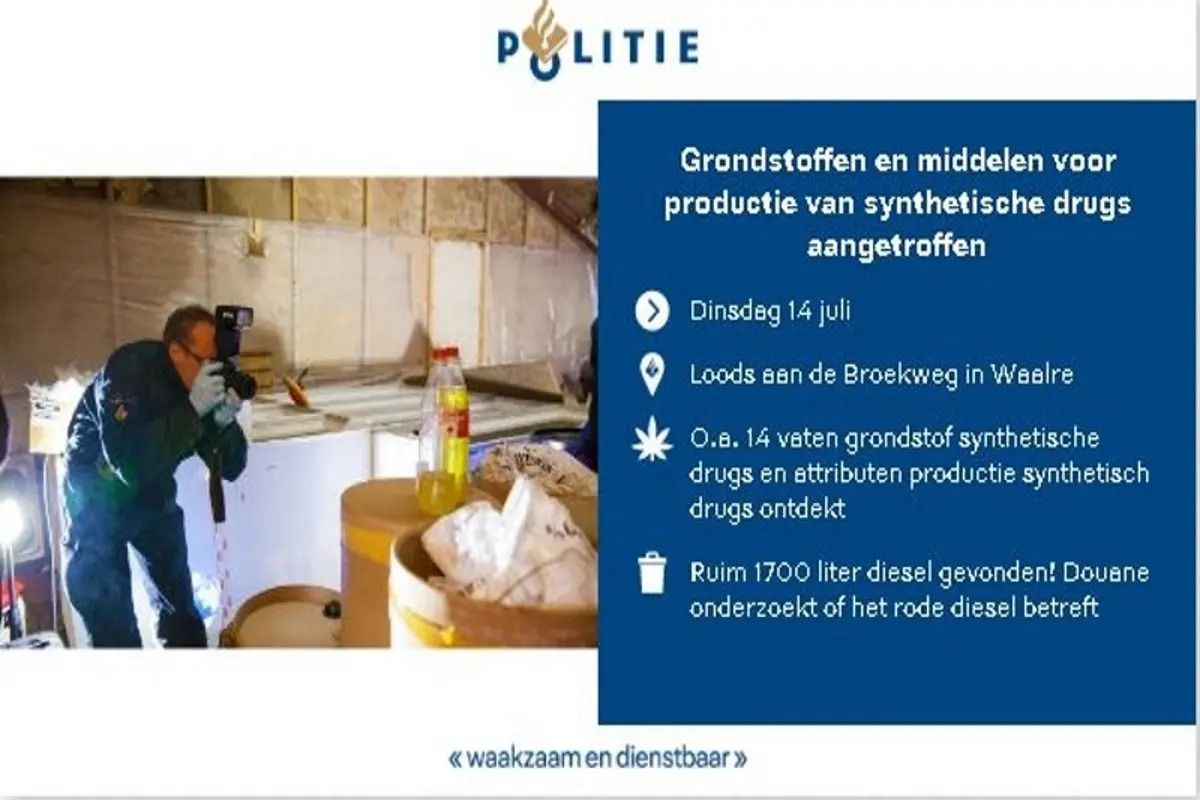 POLITIE

Grondstoffen en middelen voor productie van synthetische drugs aangetroffen

Dinsdag 14 juli

Loods aan de Broekweg in Waalre

O.a. 14 vaten grondstof synthetische drugs en attributen productie synthetisch drugs ontdekt

Ruim 1700 liter diesel gevonden! Douane onderzoekt of het rode diesel betreft

« waakzaam en dienstbaar »